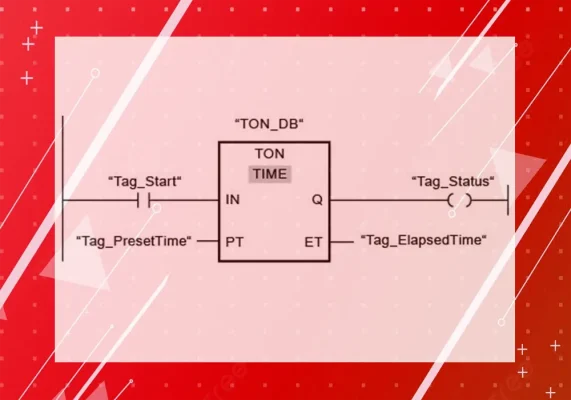 "TON_DB"

TON
TIME

"Tag_Start"
IN
Q
"Tag_Status"

"Tag_PresetTime"
PT
ET
"Tag_ElapsedTime"